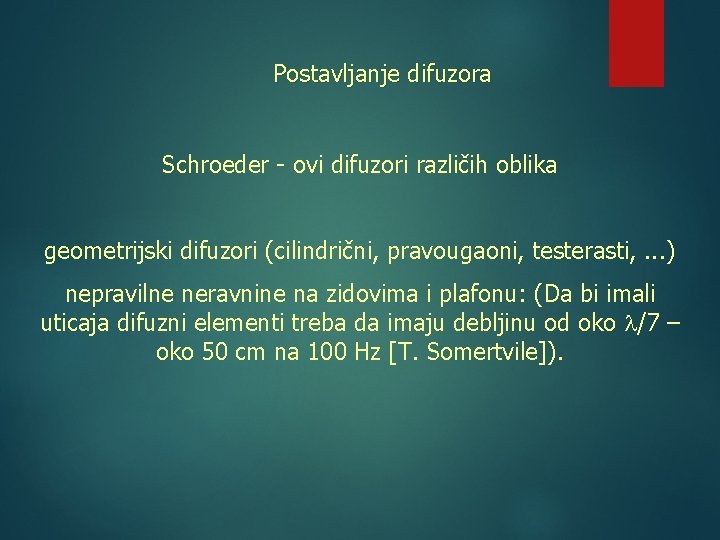 Postavljanje difuzora

Schroeder - ovi difuzori različih oblika

geometrijski difuzori (cilindrični, pravougaoni, testerasti, ...)

nepravilne neravnine na zidovima i plafonu: (Da bi imali uticaja difuzni elementi treba da imaju debljinu od oko $\lambda/7$ – oko 50 cm na 100 Hz [T. Somertvile]).